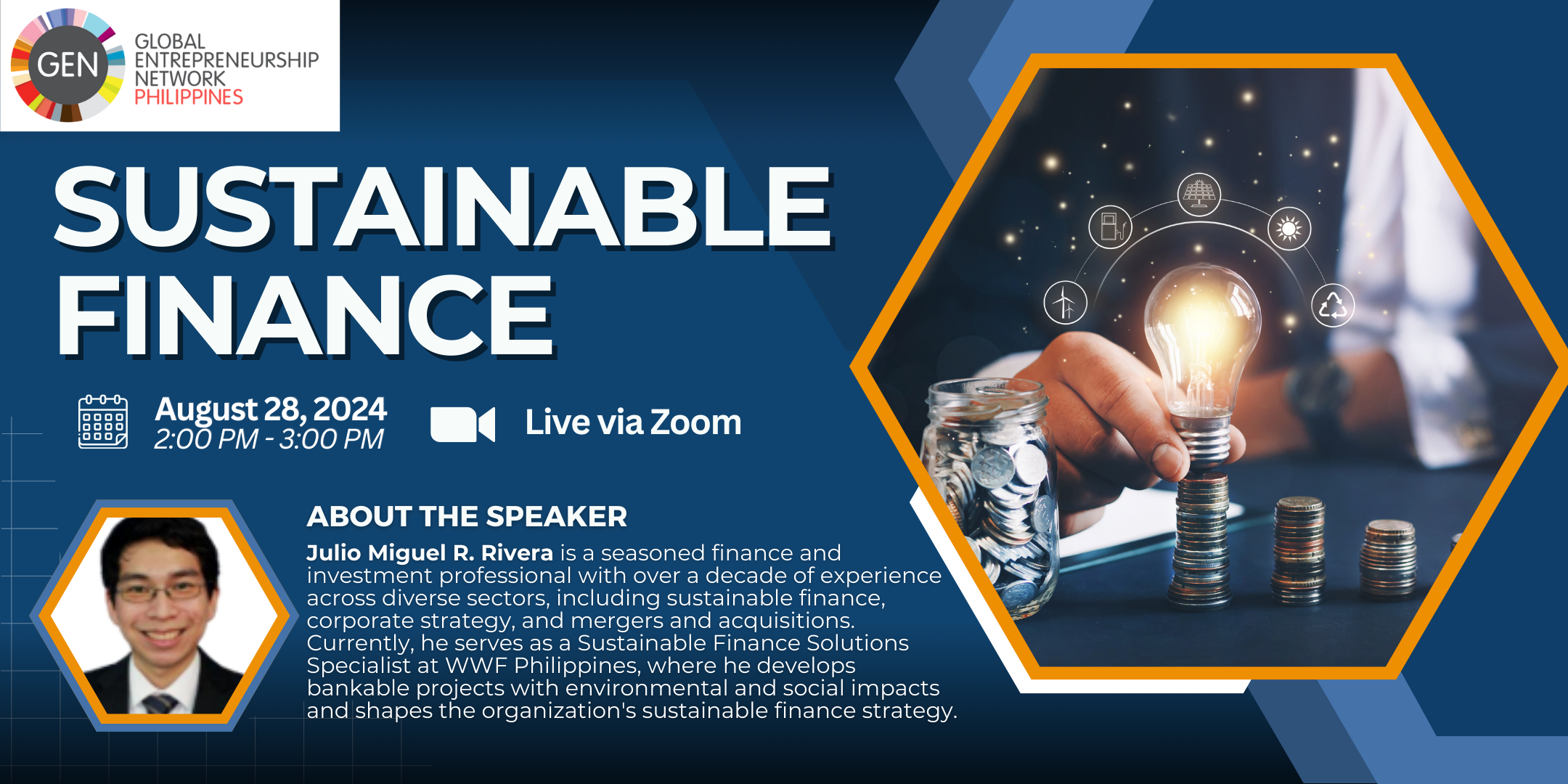 GEN GLOBAL ENTREPRENEURSHIP NETWORK PHILIPPINES

SUSTAINABLE FINANCE

August 28, 2024
2:00 PM - 3:00 PM

Live via Zoom

ABOUT THE SPEAKER

Julio Miguel R. Rivera is a seasoned finance and investment professional with over a decade of experience across diverse sectors, including sustainable finance, corporate strategy, and mergers and acquisitions. Currently, he serves as a Sustainable Finance Solutions Specialist at WWF Philippines, where he develops bankable projects with environmental and social impacts and shapes the organization's sustainable finance strategy.